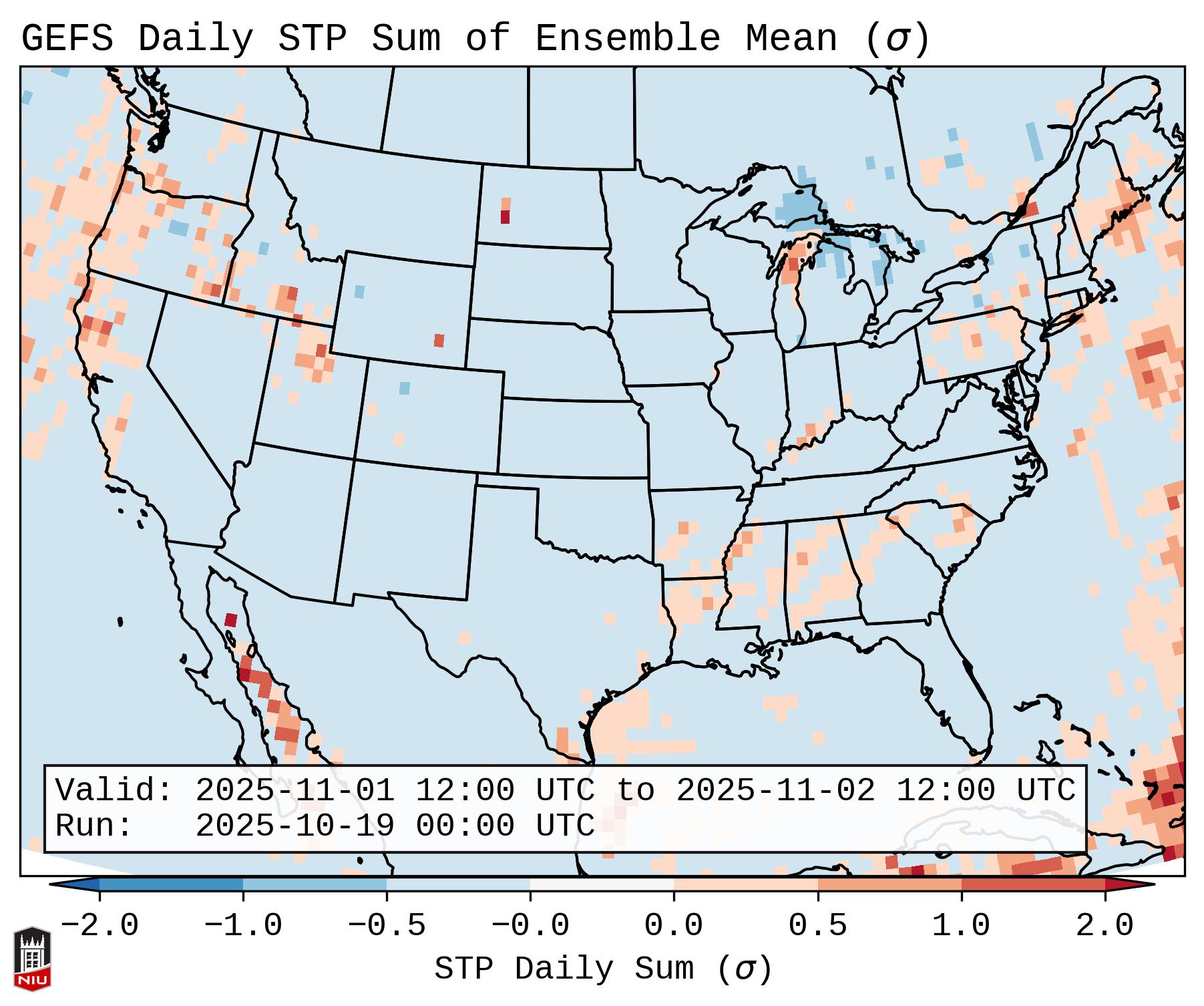 GEFS Daily STP Sum of Ensemble Mean ($\sigma$)

Valid: 2025-11-01 12:00 UTC to 2025-11-02 12:00 UTC
Run: 2025-10-19 00:00 UTC

−2.0 −1.0 −0.5 −0.0 0.0 0.5 1.0 2.0

STP Daily Sum ($\sigma$)

NIU